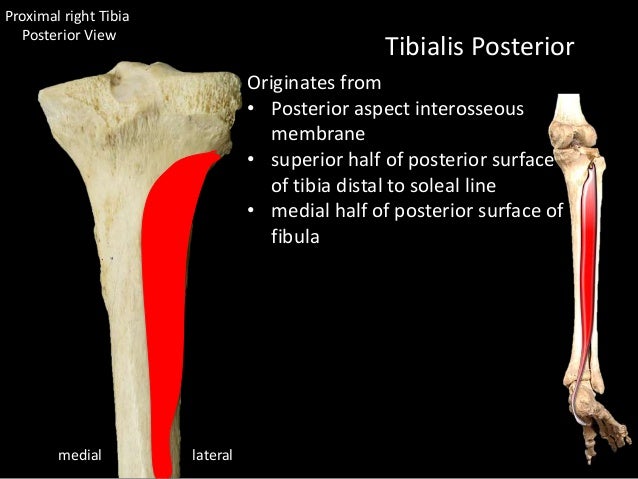 Proximal right Tibia
Posterior View

Tibialis Posterior

Originates from
• Posterior aspect interosseous membrane
• superior half of posterior surface of tibia distal to soleal line
• medial half of posterior surface of fibula

medial

lateral